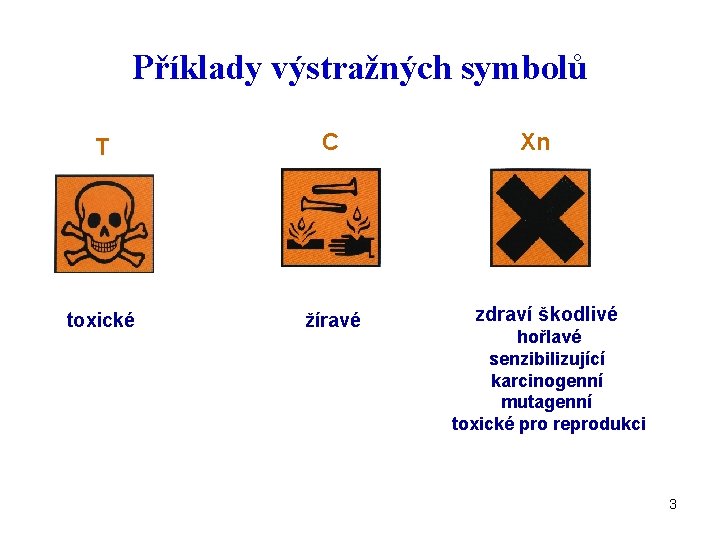 Příklady výstražných symbolů

T

toxické

C

žíravé

Xn

zdraví škodlivé
hořlavé
senzibilizující
karcinogenní
mutagenní
toxické pro reprodukci

3